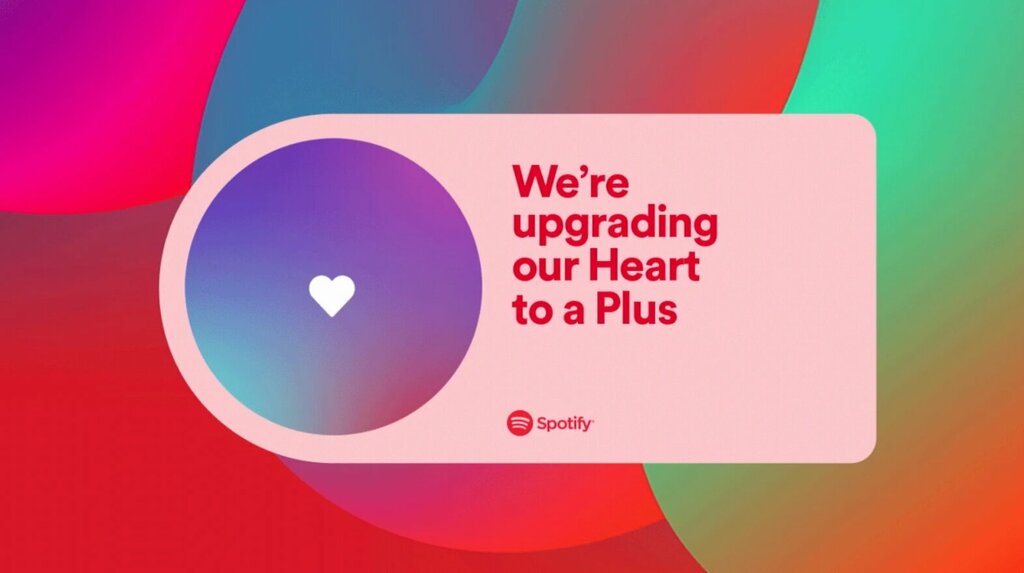 We're upgrading our Heart to a Plus

Spotify